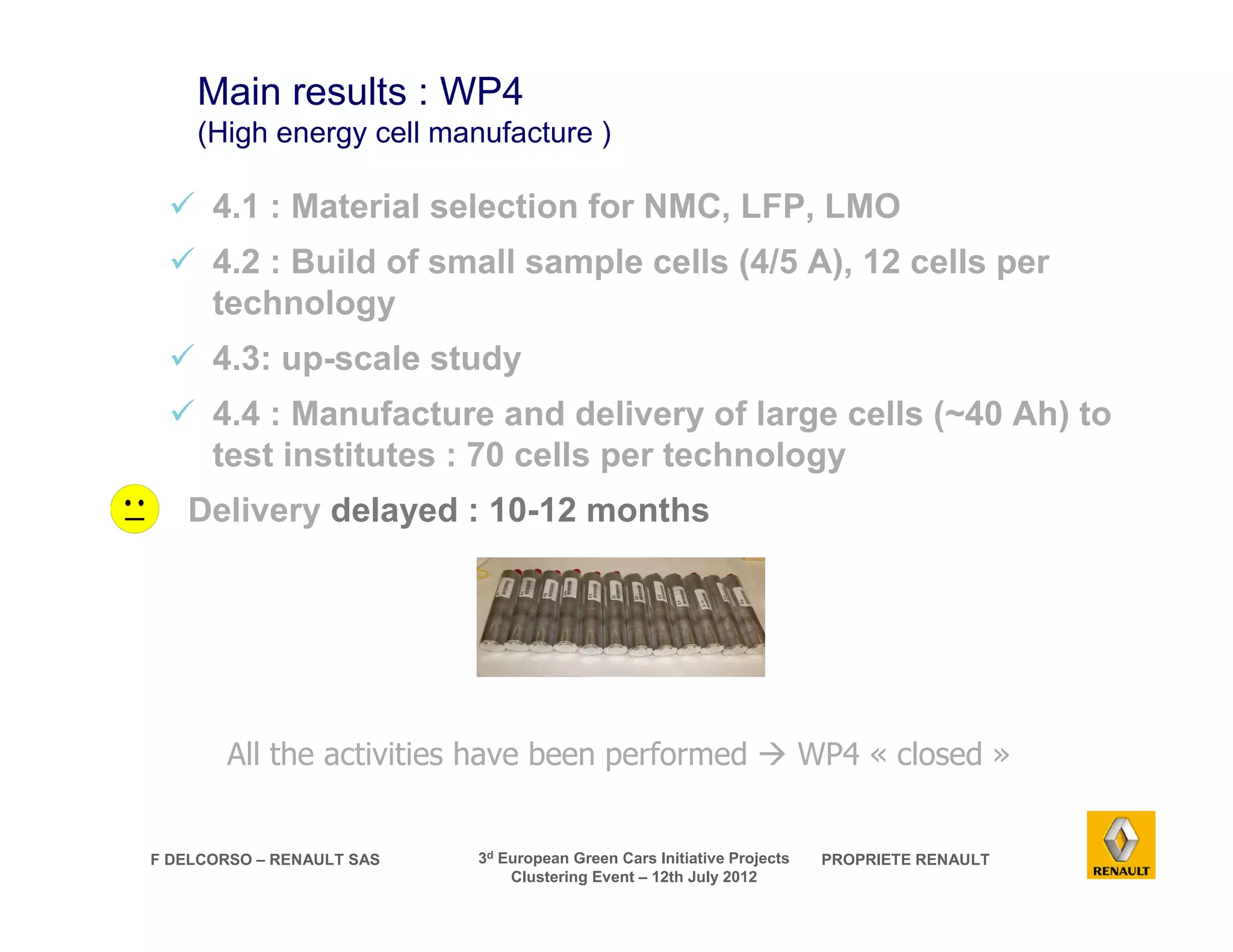 Main results : WP4
(High energy cell manufacture )

✓ 4.1 : Material selection for NMC, LFP, LMO

✓ 4.2 : Build of small sample cells (4/5 A), 12 cells per technology

✓ 4.3: up-scale study

✓ 4.4 : Manufacture and delivery of large cells (~40 Ah) to test institutes : 70 cells per technology

Delivery delayed : 10-12 months

All the activities have been performed → WP4 « closed »

F DELCORSO – RENAULT SAS

3$^{d}$ European Green Cars Initiative Projects Clustering Event – 12th July 2012

PROPRIETE RENAULT

RENAULT